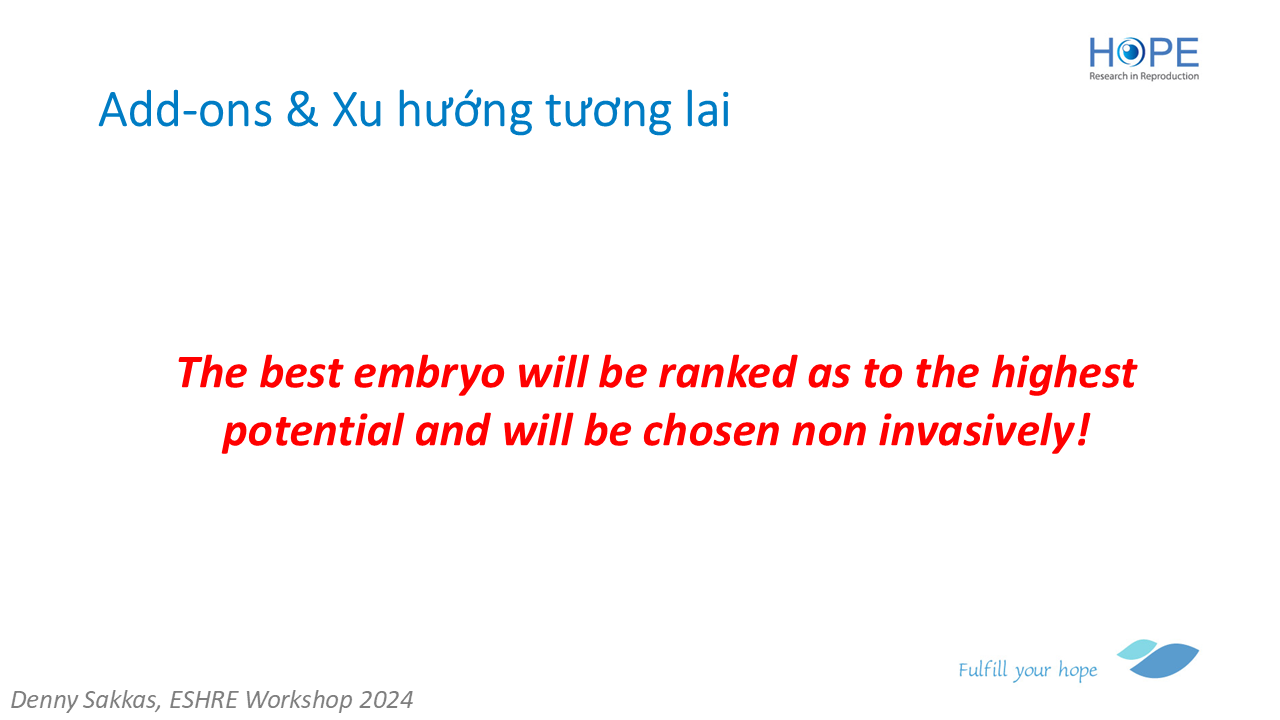 HOPE
Research in Reproduction

Add-ons & Xu hướng tương lai

The best embryo will be ranked as to the highest potential and will be chosen non invasively!

Fulfill your hope

Denny Sakkas, ESHRE Workshop 2024